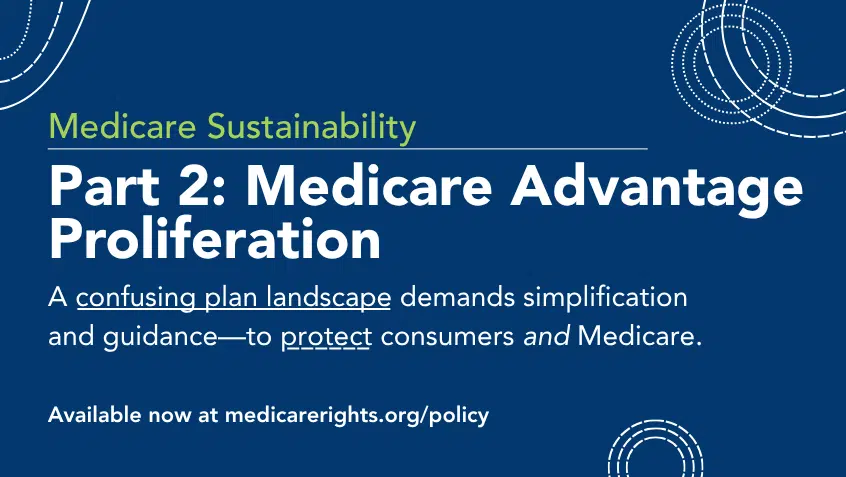 Medicare Sustainability

Part 2: Medicare Advantage Proliferation

A confusing plan landscape demands simplification and guidance—to protect consumers and Medicare.

Available now at medicarerights.org/policy